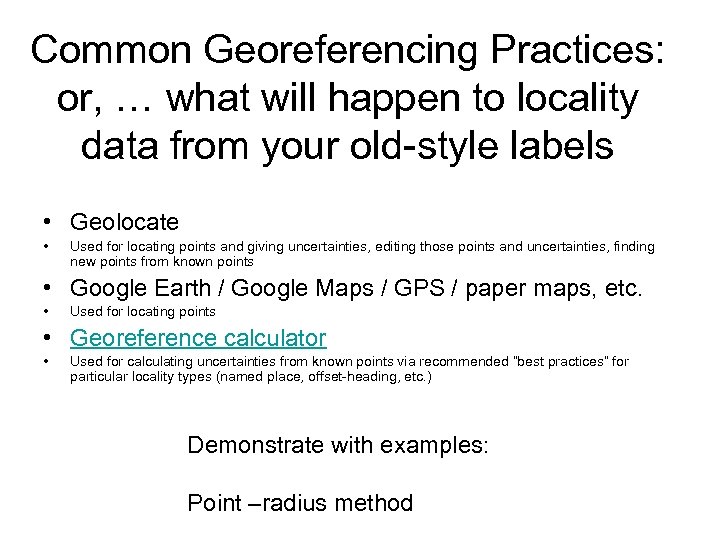 Common Georeferencing Practices: or, … what will happen to locality data from your old-style labels

• Geolocate
• Used for locating points and giving uncertainties, editing those points and uncertainties, finding new points from known points
• Google Earth / Google Maps / GPS / paper maps, etc.
• Used for locating points
• Georeference calculator
• Used for calculating uncertainties from known points via recommended "best practices" for particular locality types (named place, offset-heading, etc.)

Demonstrate with examples:

Point –radius method